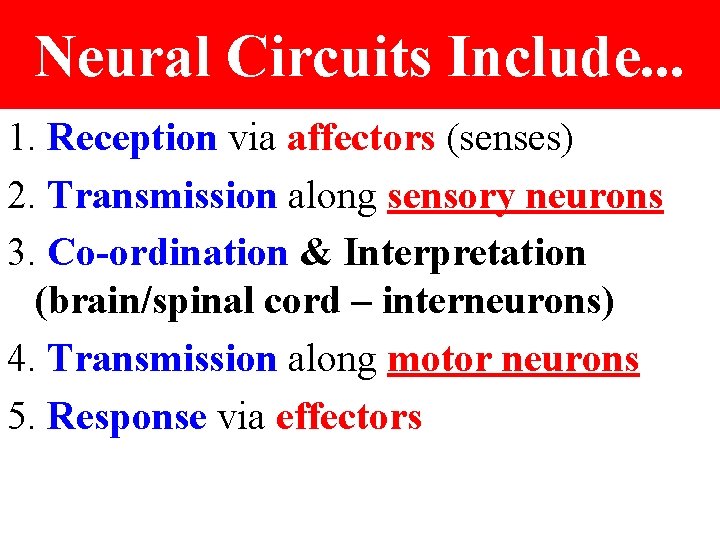 Neural Circuits Include...

1. Reception via affectors (senses)
2. Transmission along sensory neurons
3. Co-ordination & Interpretation (brain/spinal cord – interneurons)
4. Transmission along motor neurons
5. Response via effectors